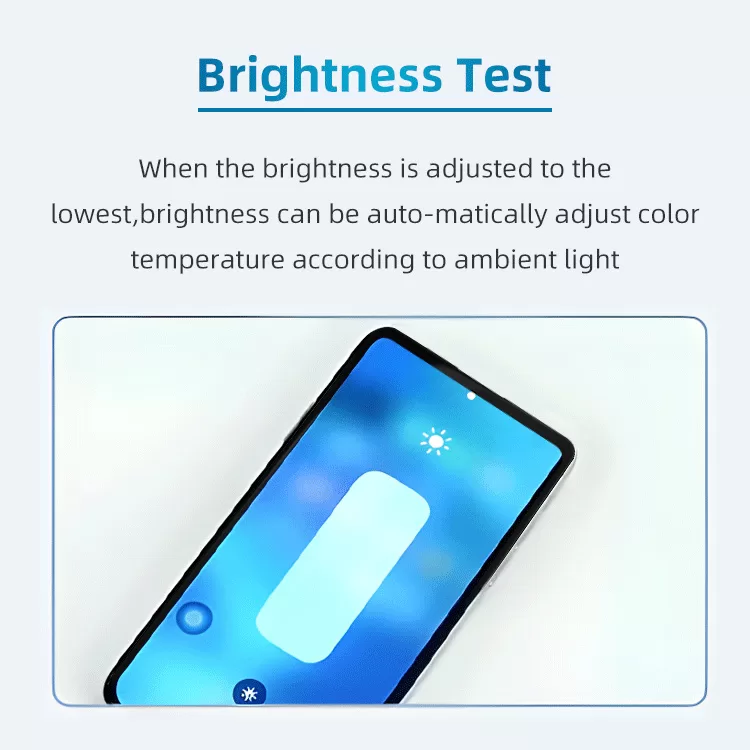 Brightness Test

When the brightness is adjusted to the lowest,brightness can be auto-matically adjust color temperature according to ambient light